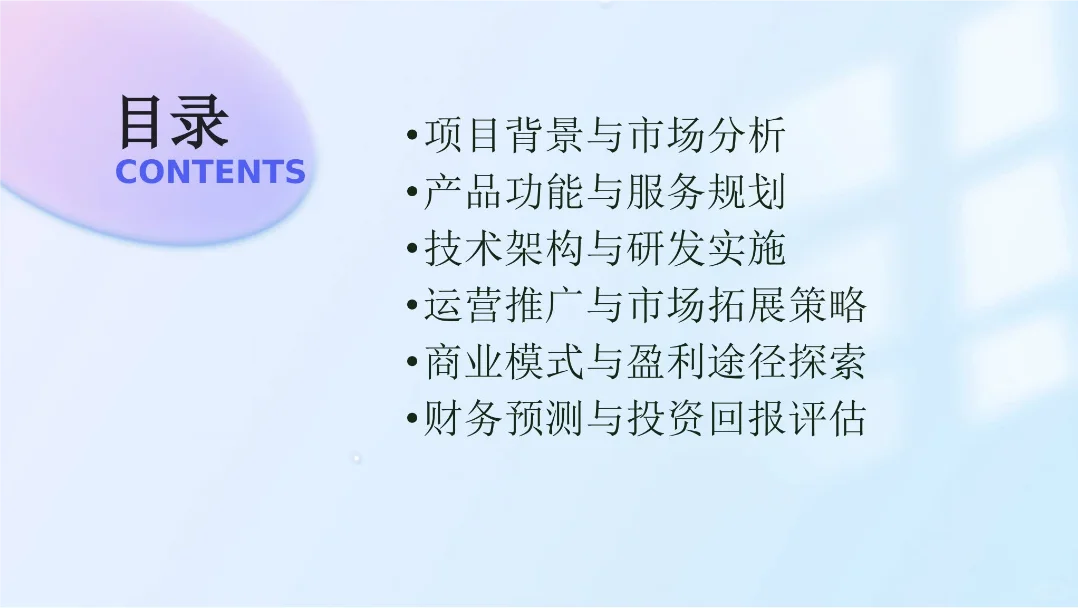 目录
CONTENTS

•项目背景与市场分析
•产品功能与服务规划
•技术架构与研发实施
•运营推广与市场拓展策略
•商业模式与盈利途径探索
•财务预测与投资回报评估